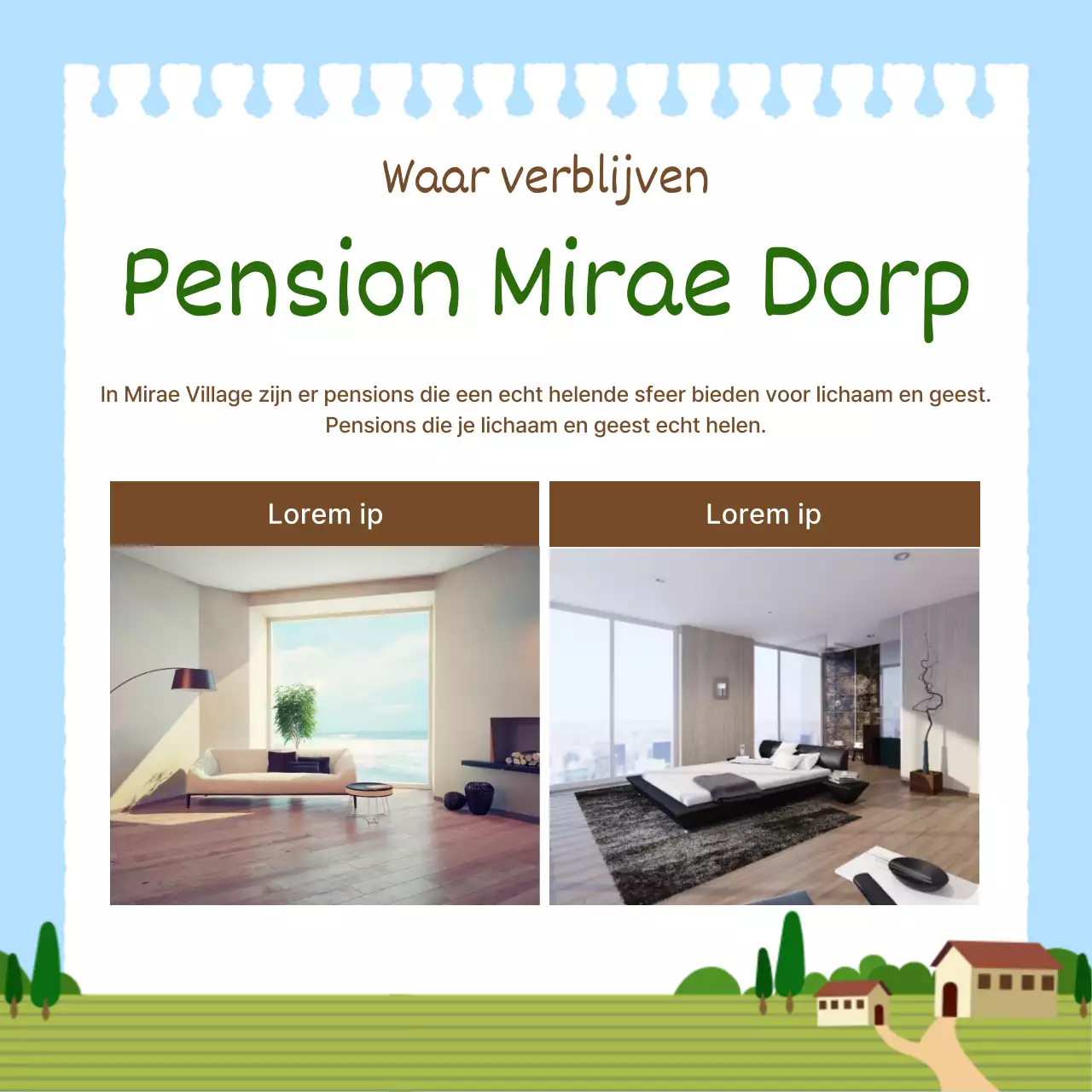 Waar verblijven

Pension Mirae Dorp

In Mirae Village zijn er pensions die een echt helende sfeer bieden voor lichaam en geest. Pensions die je lichaam en geest echt helen.

Lorem ip

Lorem ip